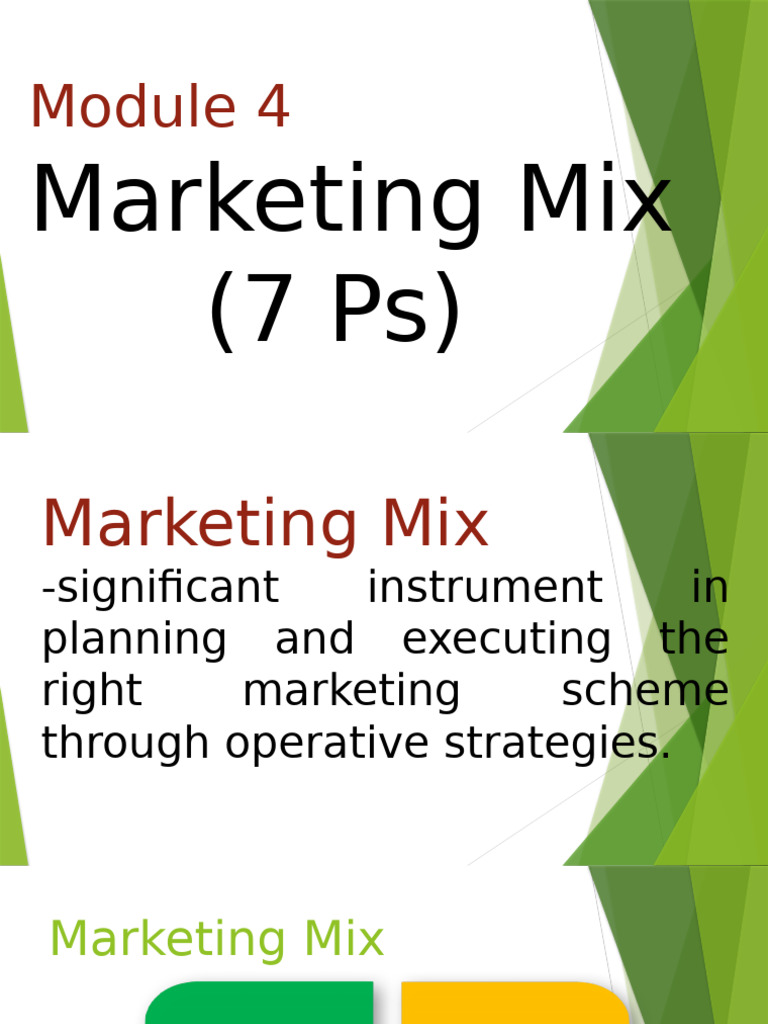 Module 4

Marketing Mix (7 Ps)

Marketing Mix

-significant instrument in planning and executing the right marketing scheme through operative strategies.

Marketing Mix